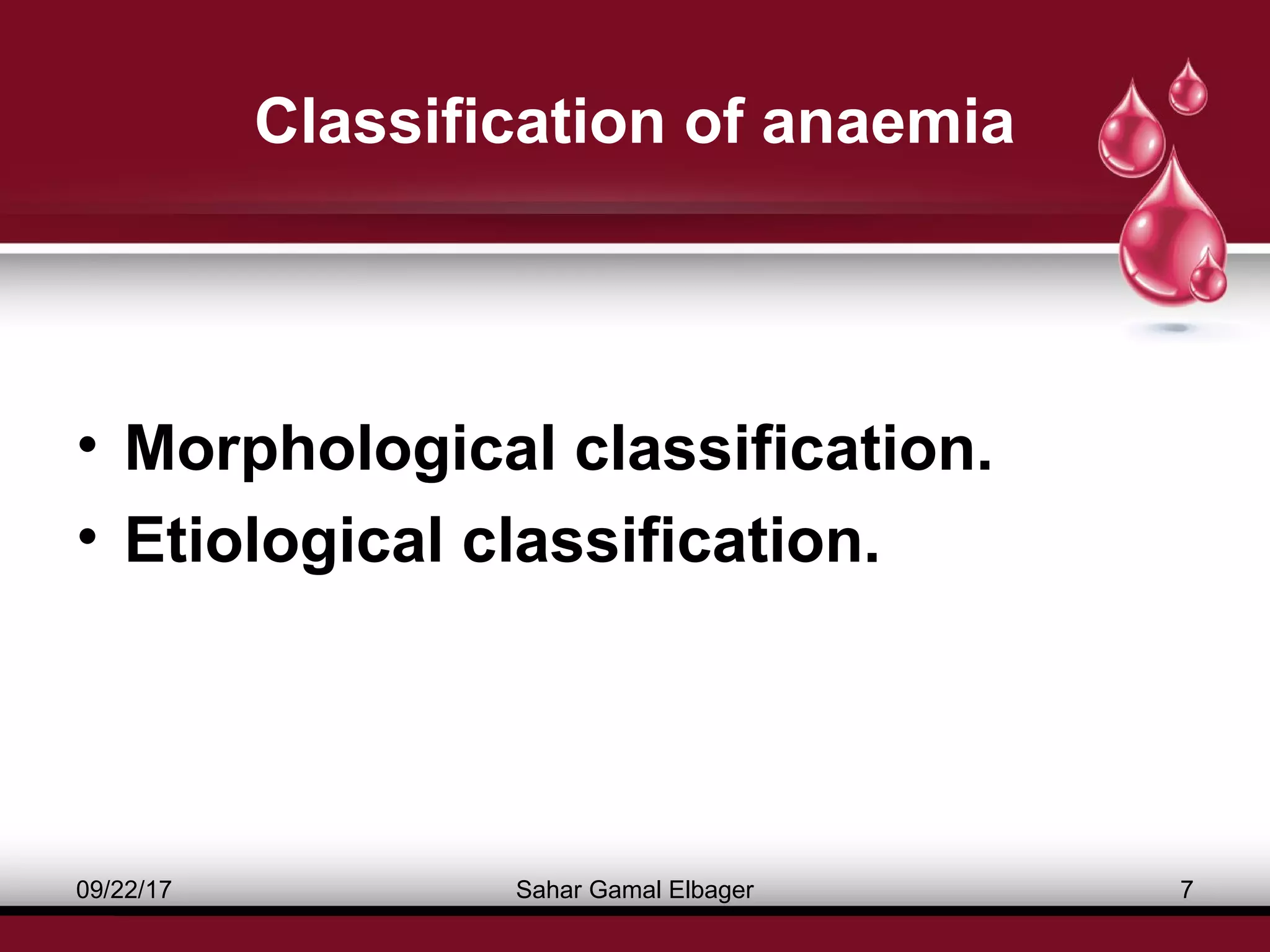 Classification of anaemia

• Morphological classification.
• Etiological classification.

09/22/17 Sahar Gamal Elbager 7